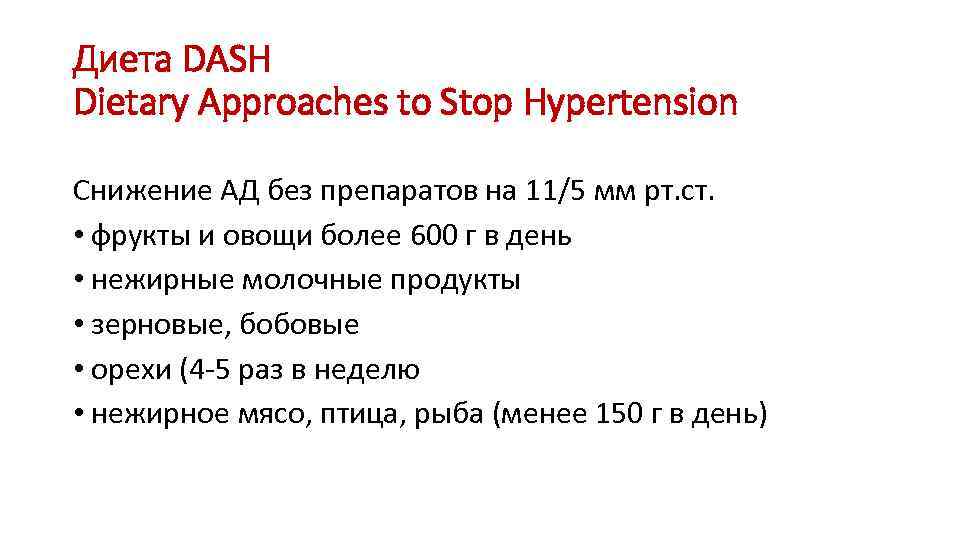 Диета DASH
Dietary Approaches to Stop Hypertension

Снижение АД без препаратов на 11/5 мм рт.ст.
• фрукты и овощи более 600 г в день
• нежирные молочные продукты
• зерновые, бобовые
• орехи (4-5 раз в неделю
• нежирное мясо, птица, рыба (менее 150 г в день)